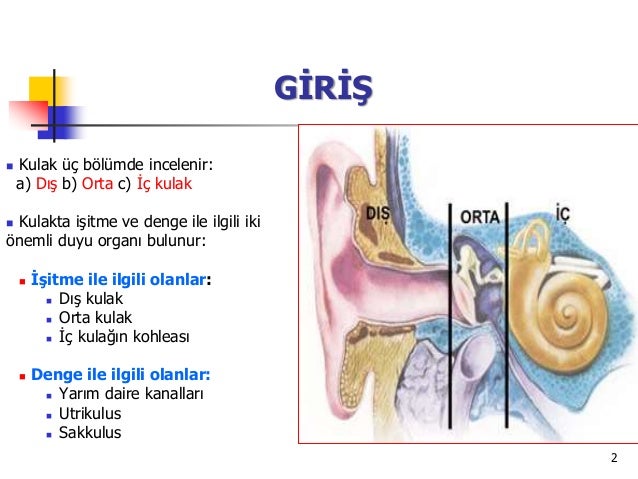 GİRİŞ

Kulak üç bölümde incelenir:
a) Dış b) Orta c) İç kulak

Kulakta işitme ve denge ile ilgili iki önemli duyu organı bulunur:

İşitme ile ilgili olanlar:
Dış kulak
Orta kulak
İç kulağın kohleası

Denge ile ilgili olanlar:
Yarım daire kanalları
Utrikulus
Sakkulus

DIŞ
ORTA
İÇ

2